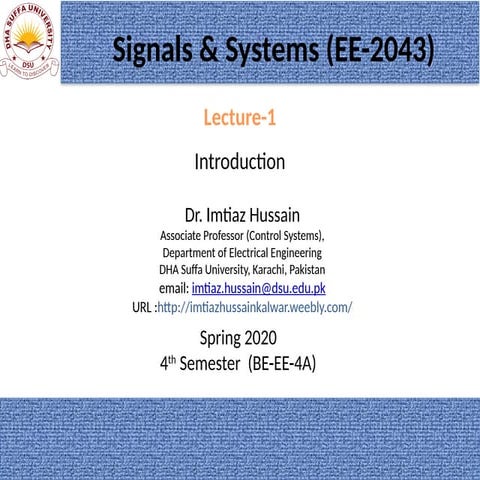 DHA SUFFA UNIVERSITY
DSU
LEARN TO DISCOVER

Signals & Systems (EE-2043)

Lecture-1

Introduction

Dr. Imtiaz Hussain
Associate Professor (Control Systems),
Department of Electrical Engineering
DHA Suffa University, Karachi, Pakistan
email: imtiaz.hussain@dsu.edu.pk
URL :http://imtiazhussainkalwar.weebly.com/

Spring 2020
4$^{th}$ Semester (BE-EE-4A)